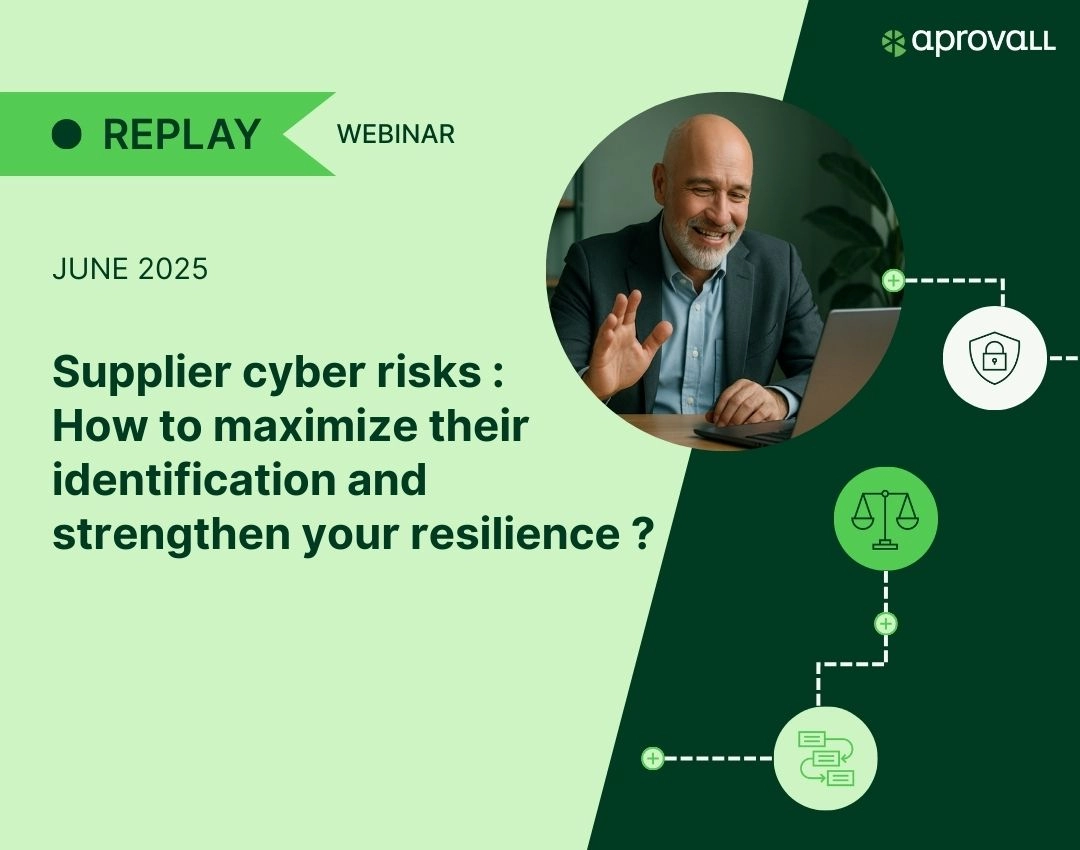 aprovall

REPLAY

WEBINAR

JUNE 2025

Supplier cyber risks : How to maximize their identification and strengthen your resilience ?